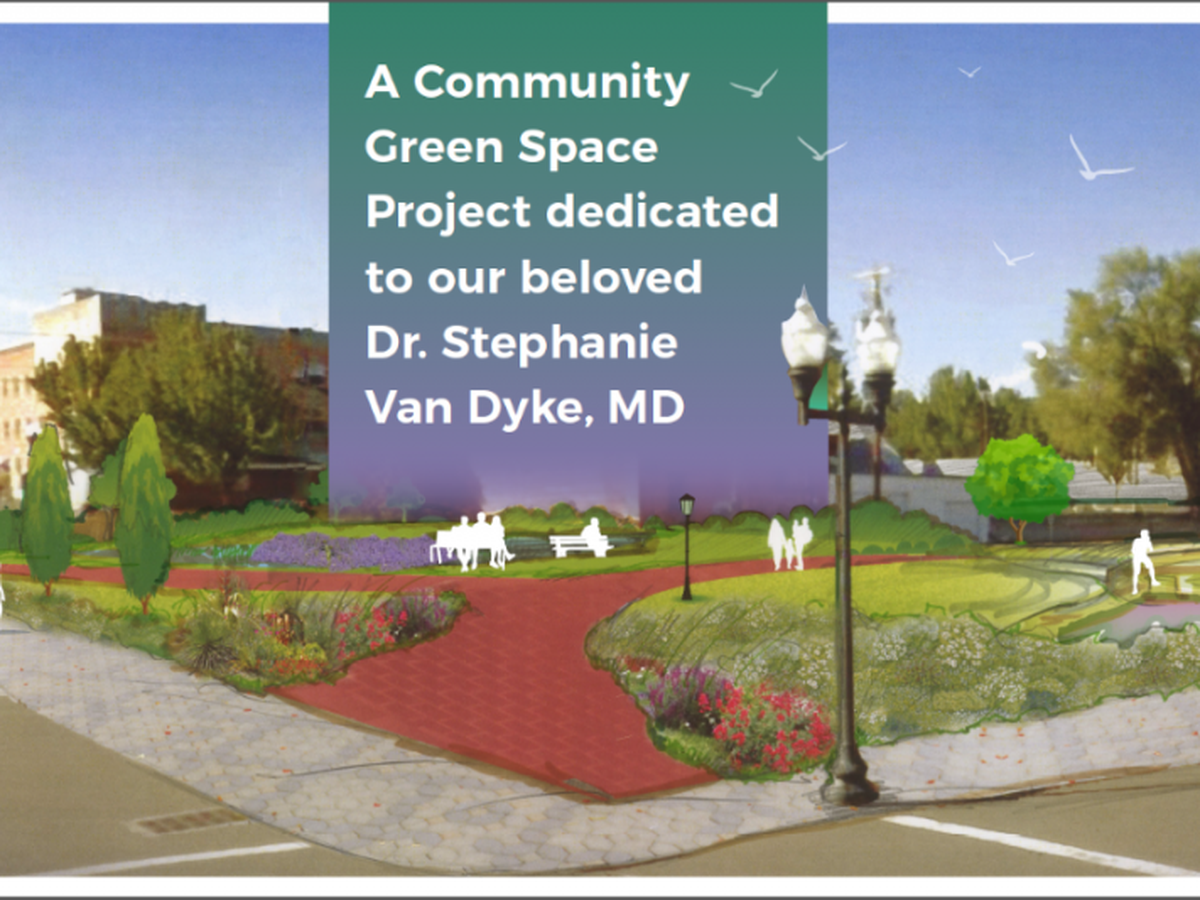 A Community Green Space Project dedicated to our beloved Dr. Stephanie Van Dyke, MD